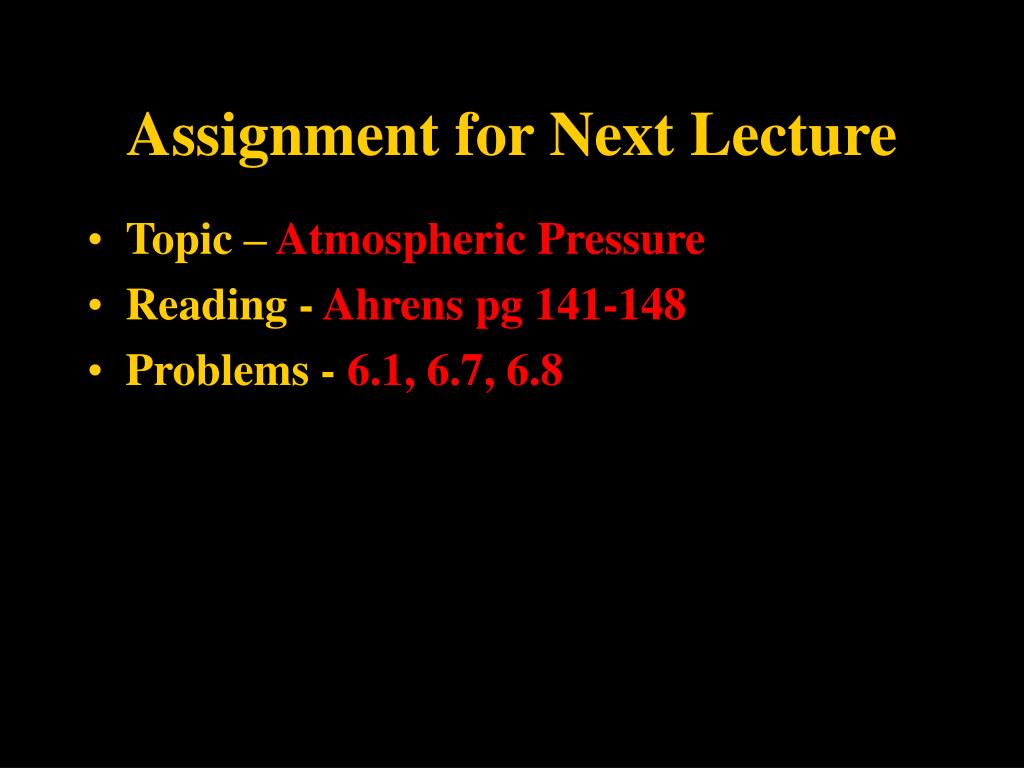 Assignment for Next Lecture

• Topic – Atmospheric Pressure
• Reading - Ahrens pg 141-148
• Problems - 6.1, 6.7, 6.8